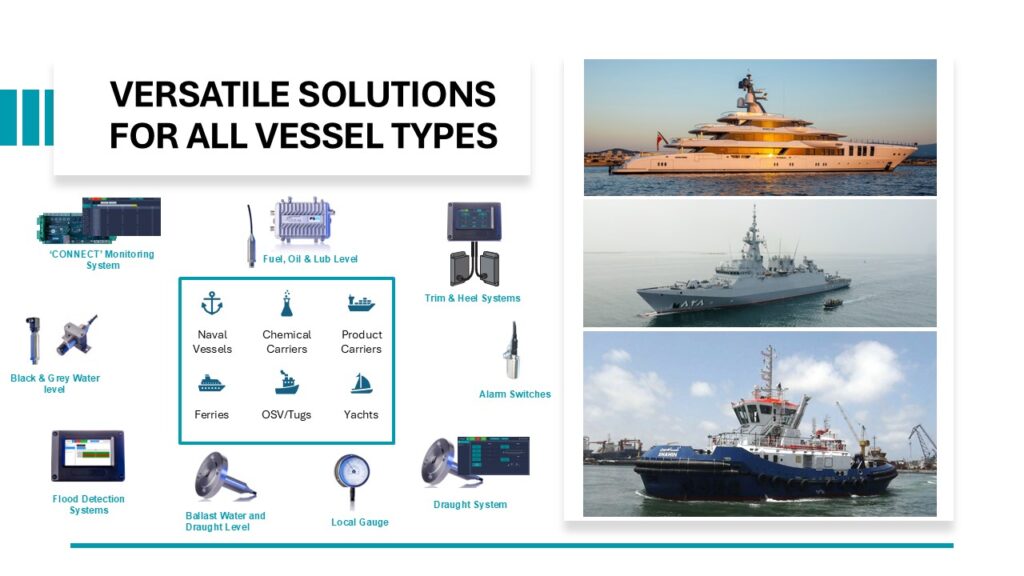 VERSATILE SOLUTIONS FOR ALL VESSEL TYPES

'CONNECT' Monitoring System

Fuel, Oil & Lub Level

Trim & Heel Systems

Black & Grey Water level

Naval Vessels

Chemical Carriers

Product Carriers

Ferries

OSV/Tugs

Yachts

Alarm Switches

Flood Detection Systems

Ballast Water and Draught Level

Local Gauge

Draught System